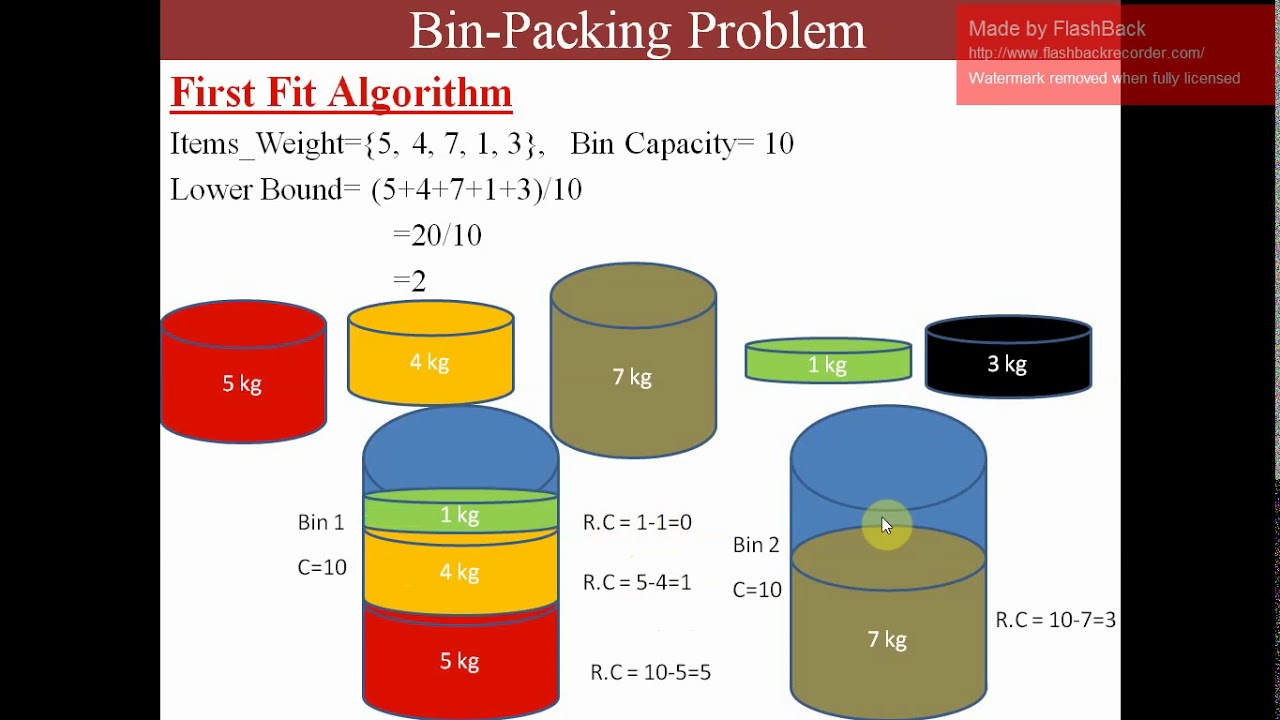 Bin-Packing Problem

Made by FlashBack
http://www.flashbackrecorder.com/
Watermark removed when fully licensed

First Fit Algorithm

Items_Weight={5, 4, 7, 1, 3}, Bin Capacity= 10

Lower Bound= (5+4+7+1+3)/10
=20/10
=2

5 kg
4 kg
7 kg
1 kg
3 kg

Bin 1
C=10
1 kg
4 kg
5 kg
R.C = 1-1=0
R.C = 5-4=1
R.C = 10-5=5

Bin 2
C=10
7 kg
R.C = 10-7=3